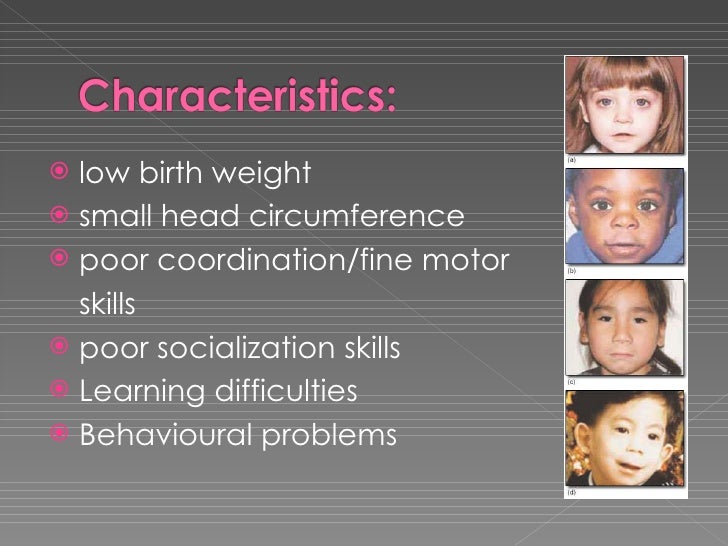 Characteristics:

low birth weight
small head circumference
poor coordination/fine motor skills
poor socialization skills
Learning difficulties
Behavioural problems

(a)
(b)
(c)
(d)